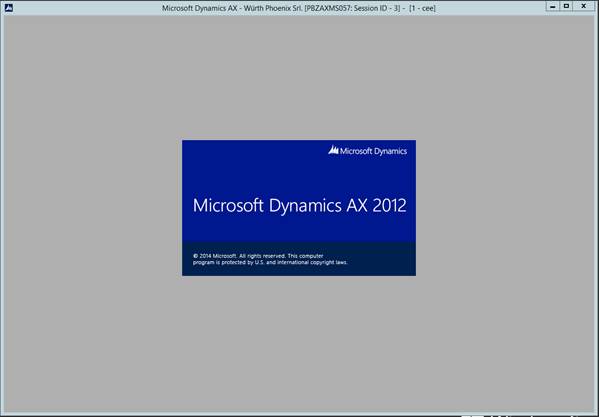 Microsoft Dynamics AX - Würth Phoenix Srl. [PBZAXMS057: Session ID - 3] - [1 - cee]

Microsoft Dynamics

Microsoft Dynamics AX 2012

© 2014 Microsoft. All rights reserved. This computer program is protected by U.S. and international copyright laws.